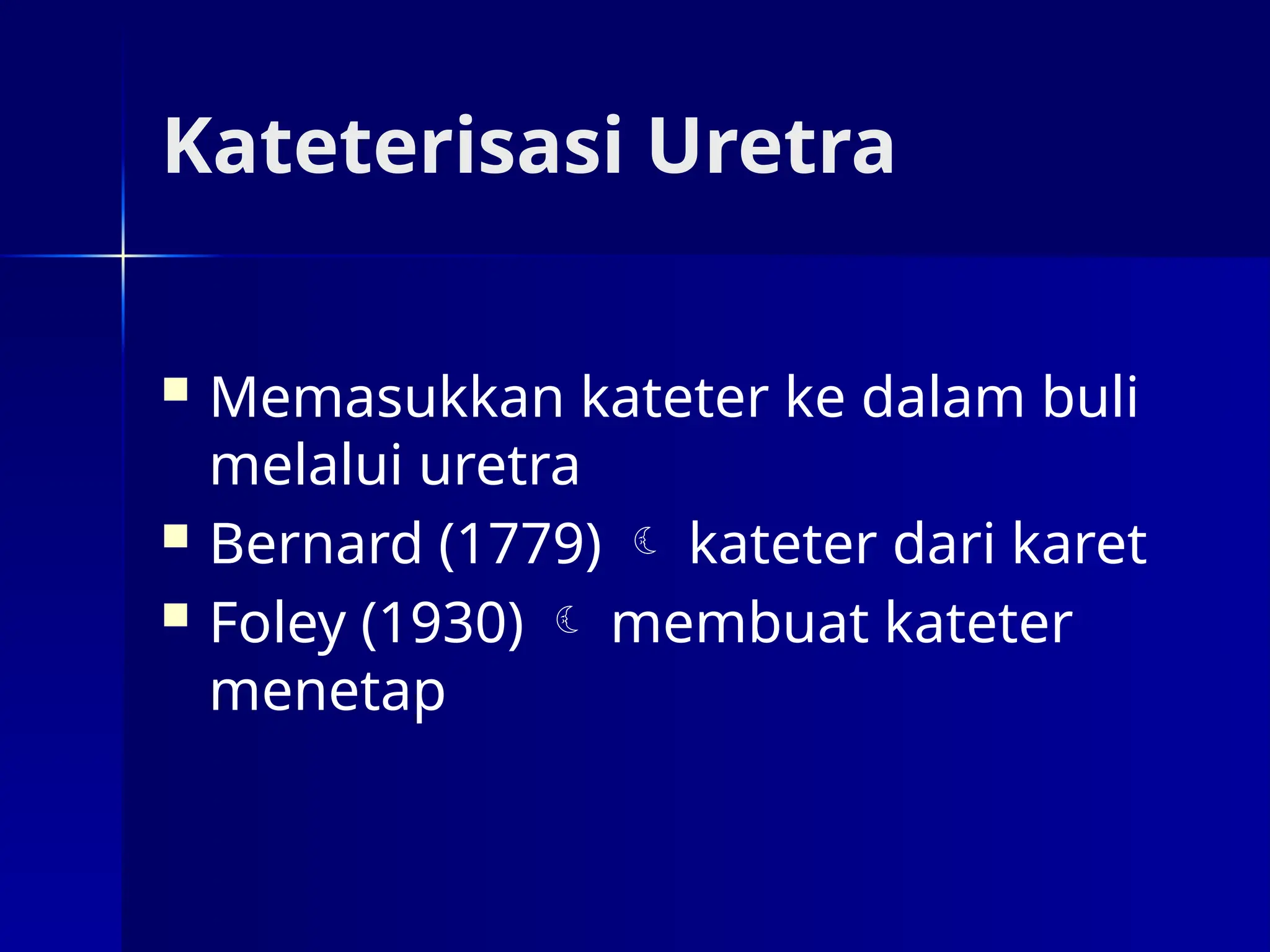 Kateterisasi Uretra

- Memasukkan kateter ke dalam buli melalui uretra
- Bernard (1779) ☾ kateter dari karet
- Foley (1930) ☾ membuat kateter menetap